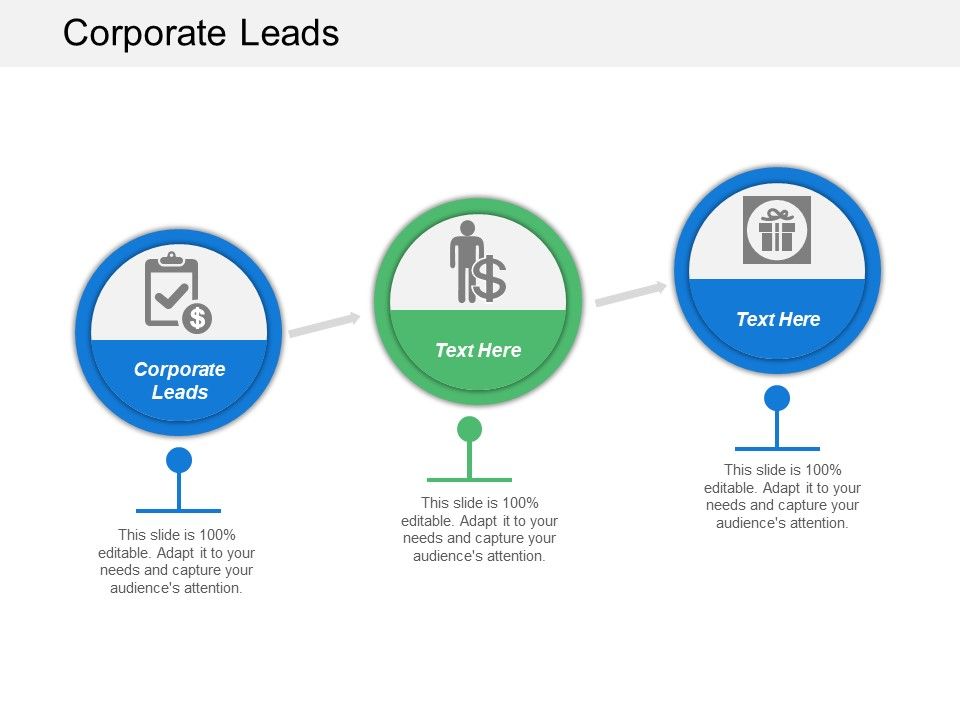 Corporate Leads

Corporate Leads

This slide is 100% editable. Adapt it to your needs and capture your audience's attention.

Text Here

This slide is 100% editable. Adapt it to your needs and capture your audience's attention.

Text Here

This slide is 100% editable. Adapt it to your needs and capture your audience's attention.